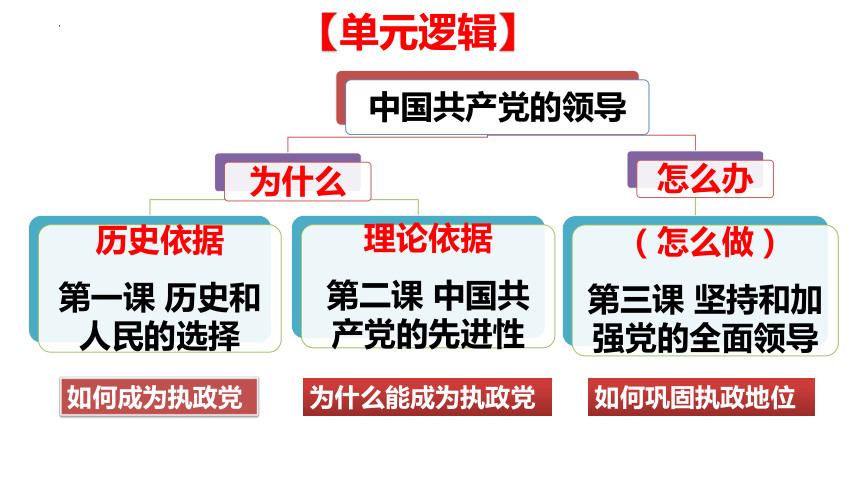 【单元逻辑】

中国共产党的领导

为什么

怎么办

历史依据

第一课 历史和人民的选择

理论依据

第二课 中国共产党的先进性

（怎么做）

第三课 坚持和加强党的全面领导

如何成为执政党

为什么能成为执政党

如何巩固执政地位